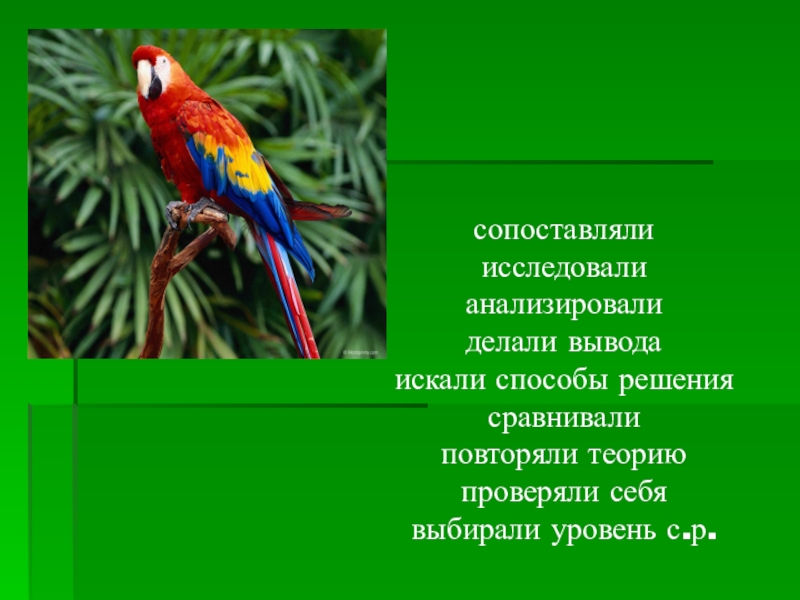 сопоставляли
исследовали
анализировали
делали вывода
искали способы решения
сравнивали
повторяли теорию
проверяли себя
выбирали уровень с.р.